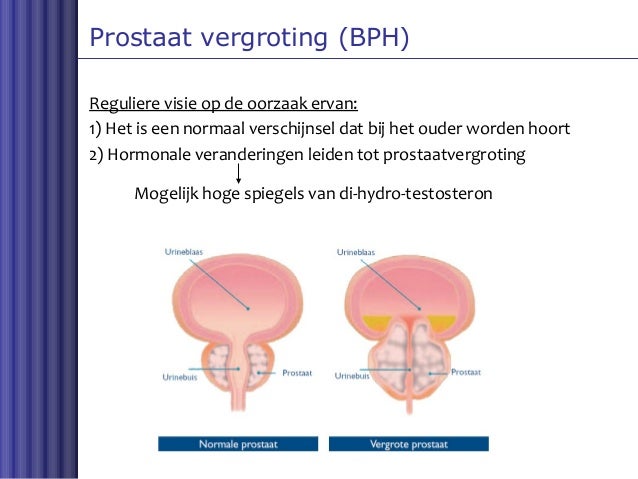 Prostaat vergroting (BPH)

Reguliere visie op de oorzaak ervan:
1) Het is een normaal verschijnsel dat bij het ouder worden hoort
2) Hormonale veranderingen leiden tot prostaatvergroting

Mogelijk hoge spiegels van di-hydro-testosteron

Urineblaas
Urinebuis
Prostaat
Normale prostaat

Urineblaas
Urinebuis
Prostaat
Vergrote prostaat